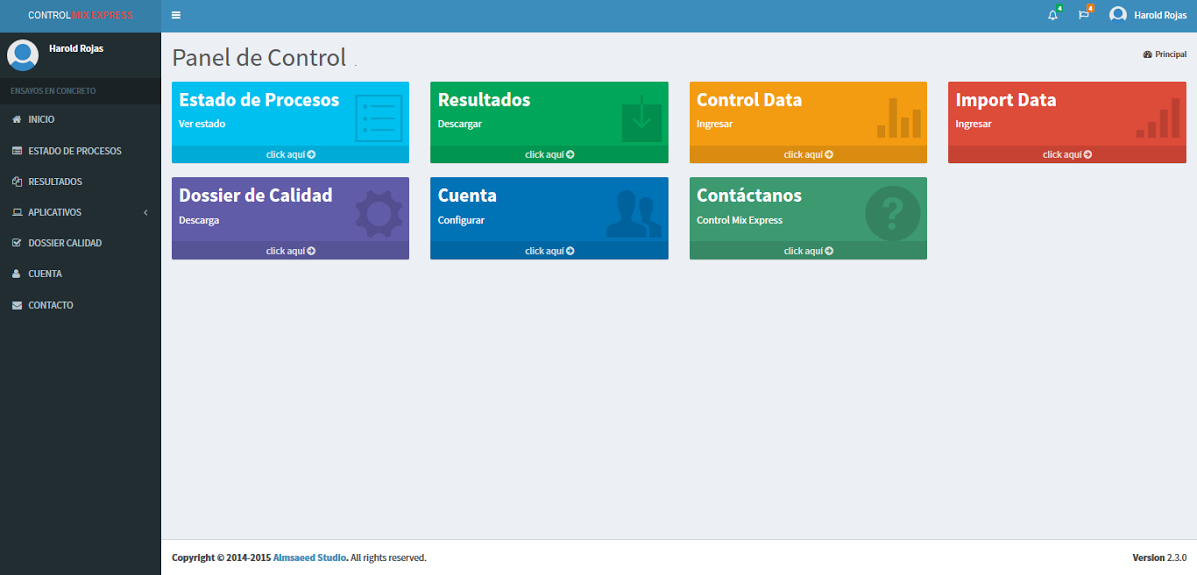 CONTROL MIX EXPRESS

4 4 Harold Rojas

Harold Rojas

ENSAYOS EN CONCRETO

INICIO
ESTADO DE PROCESOS
RESULTADOS
APLICATIVOS
DOSSIER CALIDAD
CUENTA
CONTACTO

Panel de Control

Principal

Estado de Procesos
Ver estado
click aquí

Resultados
Descargar
click aquí

Control Data
Ingresar
click aquí

Import Data
Ingresar
click aquí

Dossier de Calidad
Descarga
click aquí

Cuenta
Configurar
click aquí

Contáctanos
Control Mix Express
click aquí

Copyright © 2014-2015 Almsaeed Studio. All rights reserved.

Version 2.3.0